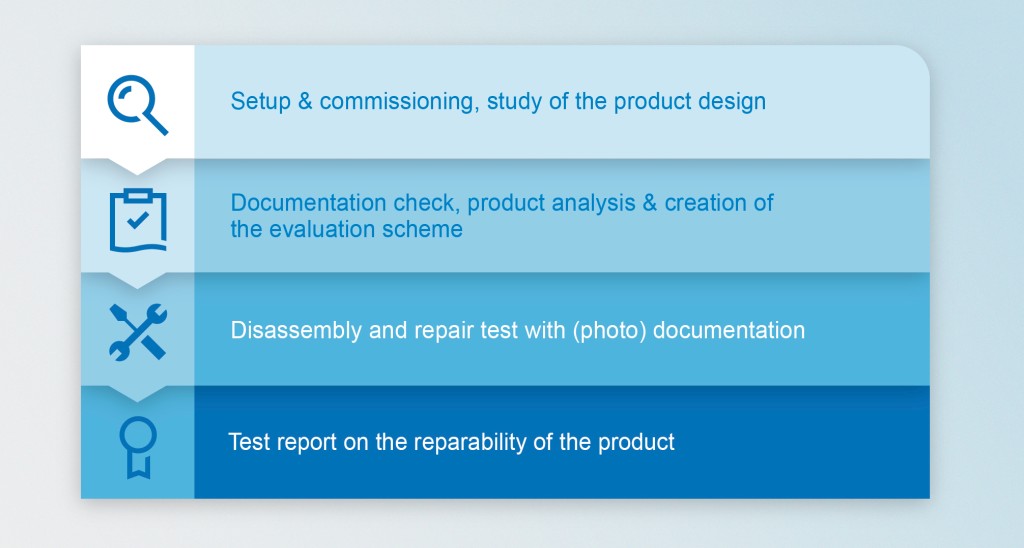 Setup & commissioning, study of the product design

Documentation check, product analysis & creation of the evaluation scheme

Disassembly and repair test with (photo) documentation

Test report on the reparability of the product